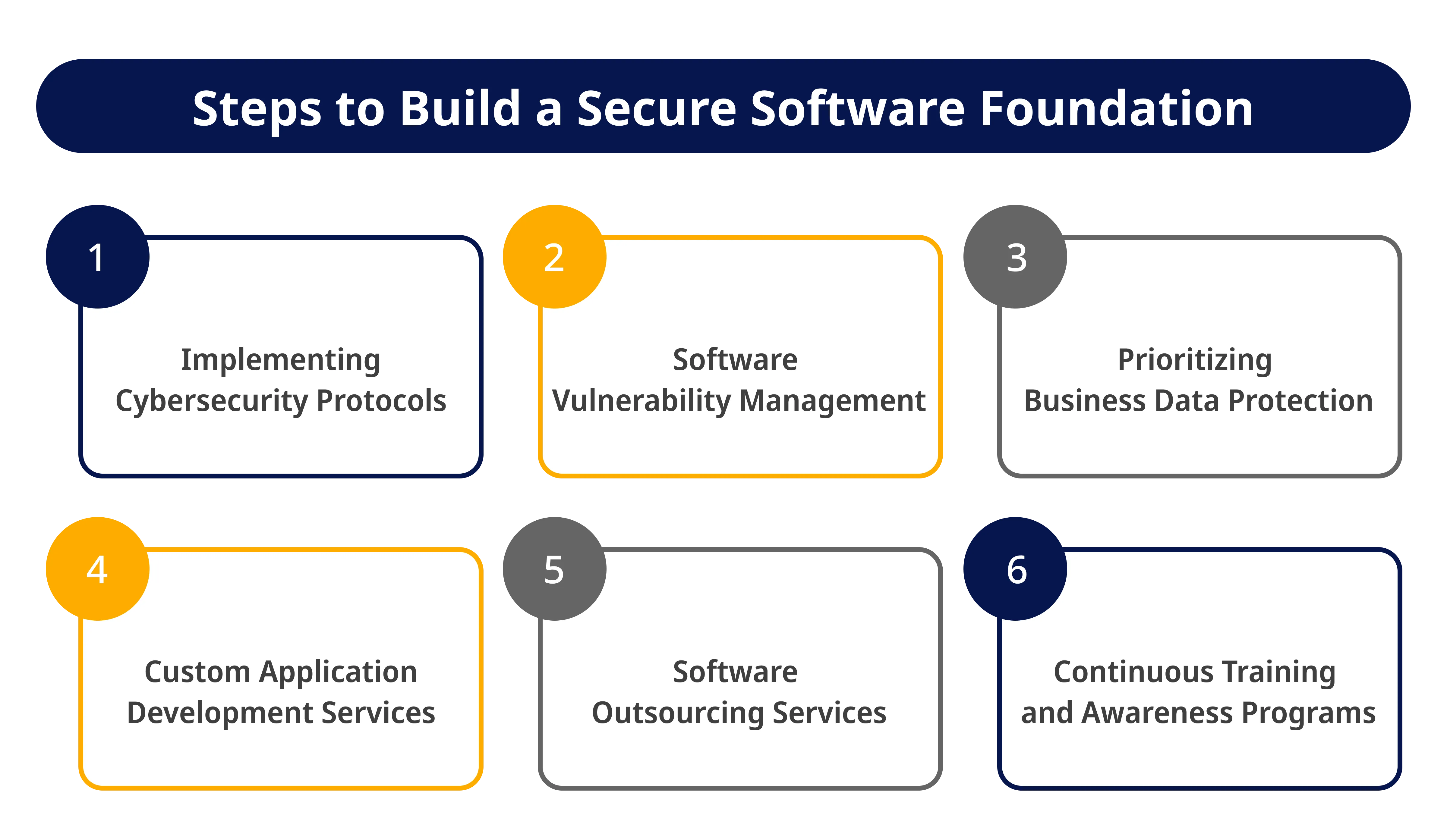 Steps to Build a Secure Software Foundation

1
Implementing Cybersecurity Protocols

2
Software Vulnerability Management

3
Prioritizing Business Data Protection

4
Custom Application Development Services

5
Software Outsourcing Services

6
Continuous Training and Awareness Programs